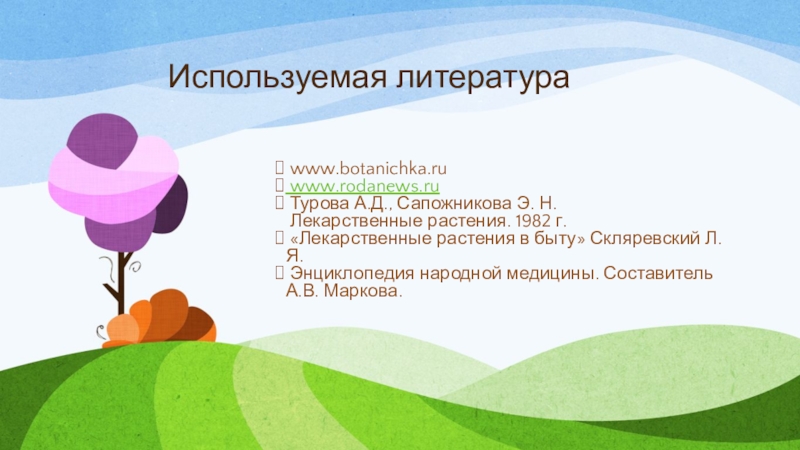 Используемая литература

 www.botanichka.ru
 www.rodanews.ru
 Турова А.Д., Сапожникова Э. Н. Лекарственные растения. 1982 г.
 «Лекарственные растения в быту» Скляревский Л. Я.
 Энциклопедия народной медицины. Составитель А.В. Маркова.